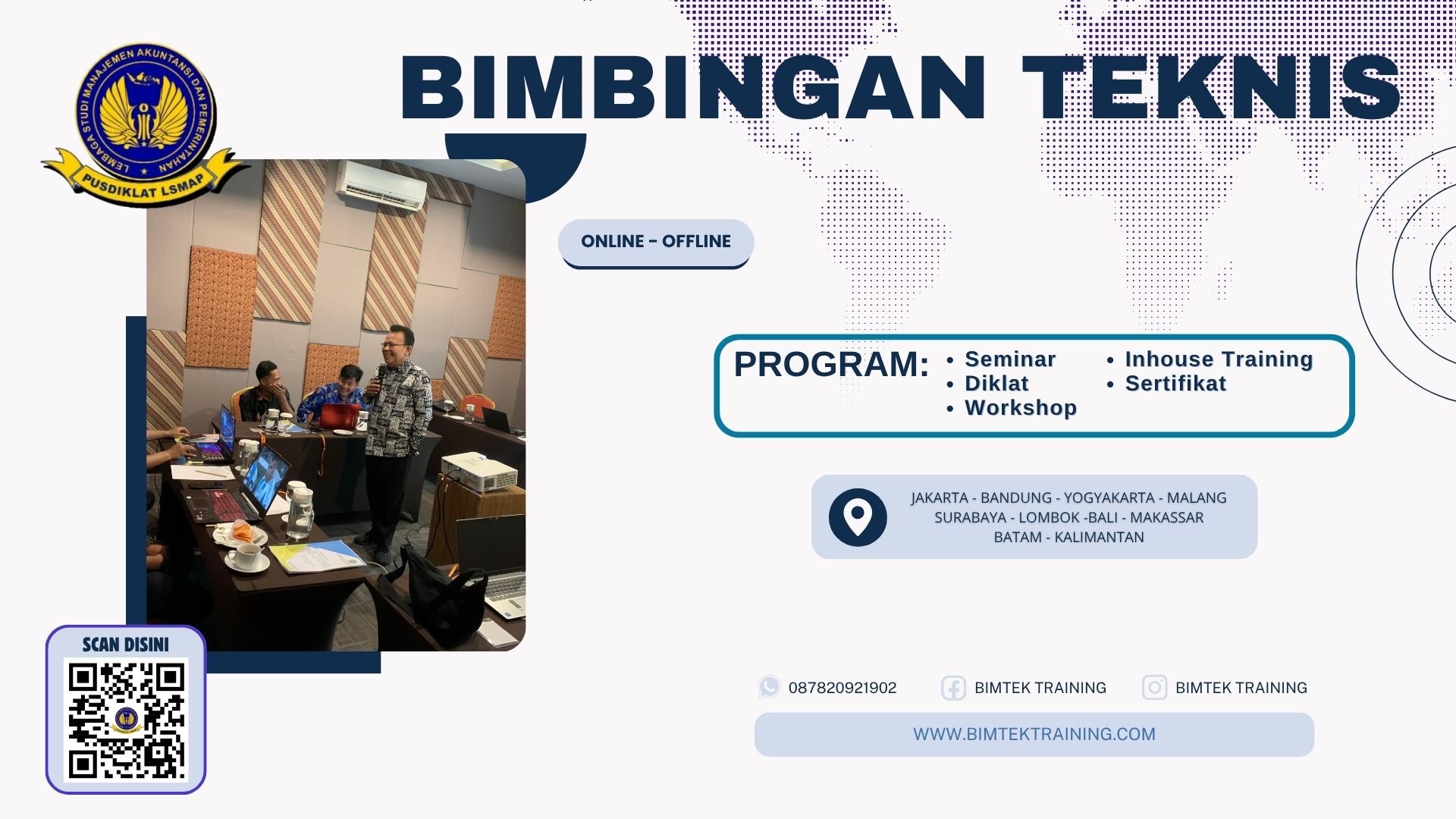 LEMBAGA STUDI MANAJEMEN AKUNTANSI DAN PEMERINTAHAN
PUSDIKLAT LSMAP

BIMBINGAN TEKNIS

ONLINE - OFFLINE

PROGRAM:
• Seminar
• Diklat
• Workshop
• Inhouse Training
• Sertifikat

JAKARTA - BANDUNG - YOGYAKARTA - MALANG
SURABAYA - LOMBOK -BALI - MAKASSAR
BATAM - KALIMANTAN

SCAN DISINI

087820921902
BIMTEK TRAINING
BIMTEK TRAINING

WWW.BIMTEKTRAINING.COM